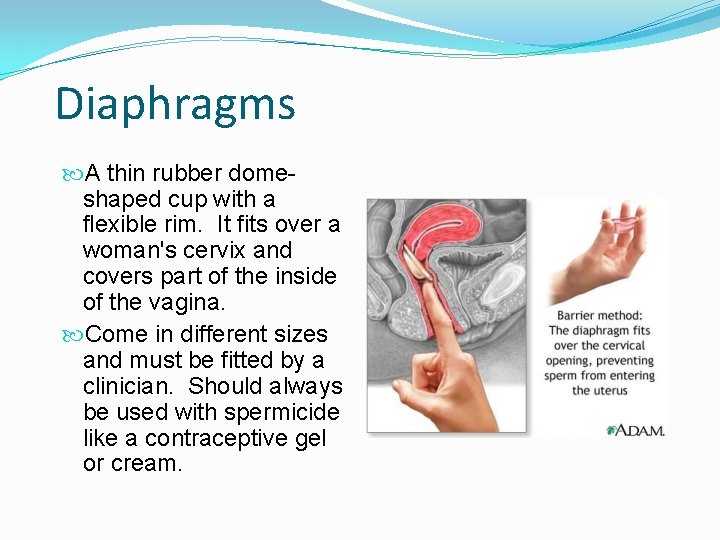 Diaphragms

A thin rubber dome-shaped cup with a flexible rim.  It fits over a woman's cervix and covers part of the inside of the vagina.

Come in different sizes and must be fitted by a clinician.  Should always be used with spermicide like a contraceptive gel or cream.

Barrier method: The diaphragm fits over the cervical opening, preventing sperm from entering the uterus

A.D.A.M.